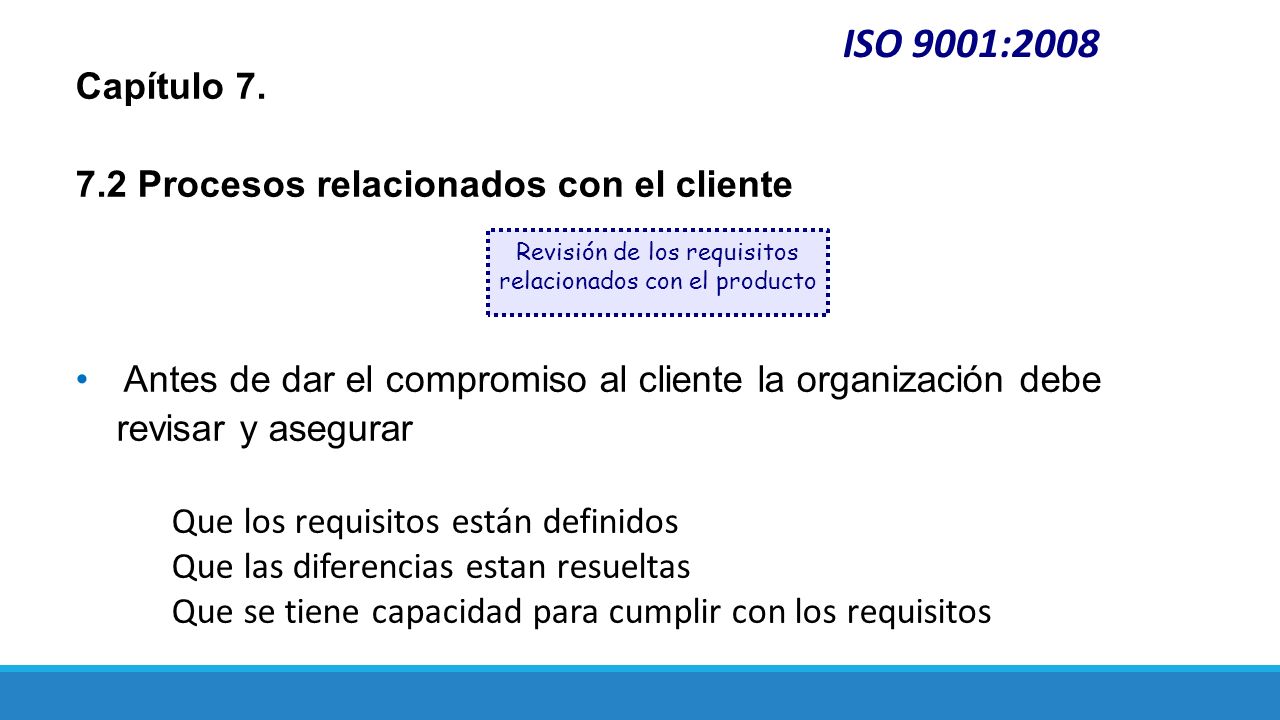 ISO 9001:2008

Capítulo 7.

7.2 Procesos relacionados con el cliente

Revisión de los requisitos relacionados con el producto

• Antes de dar el compromiso al cliente la organización debe revisar y asegurar

Que los requisitos están definidos
Que las diferencias estan resueltas
Que se tiene capacidad para cumplir con los requisitos